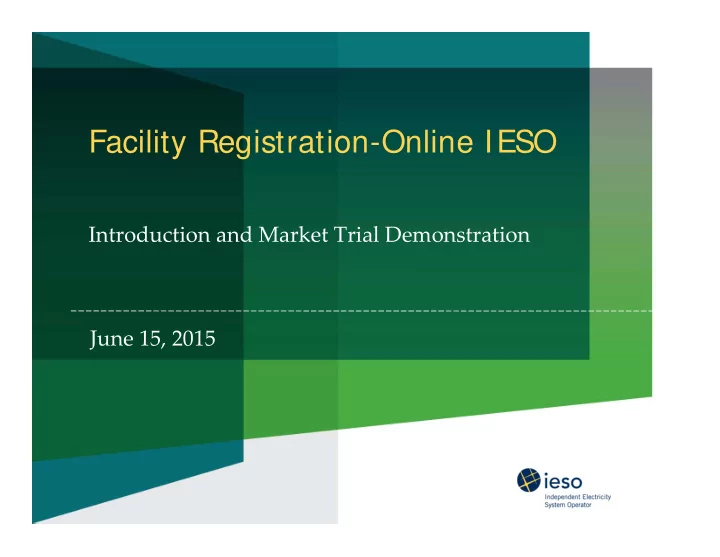 Facility Registration-Online IESO

Introduction and Market Trial Demonstration

June 15, 2015

ieso
Independent Electricity System Operator